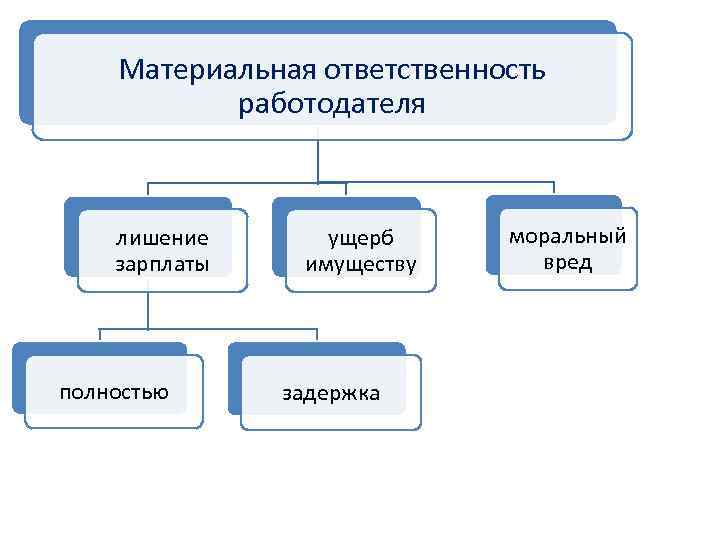 Материальная ответственность работодателя

лишение зарплаты

ущерб имуществу

моральный вред

полностью

задержка